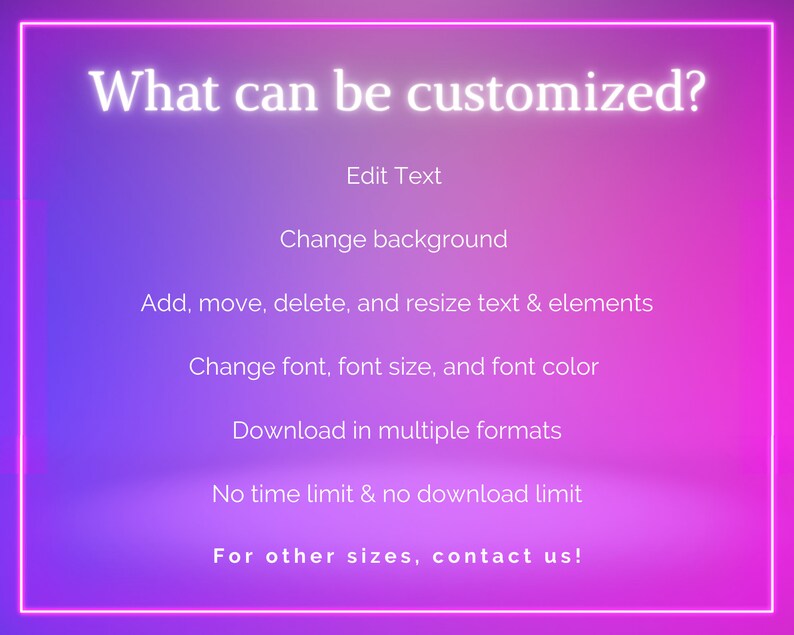 What can be customized?

Edit Text

Change background

Add, move, delete, and resize text & elements

Change font, font size, and font color

Download in multiple formats

No time limit & no download limit

For other sizes, contact us!